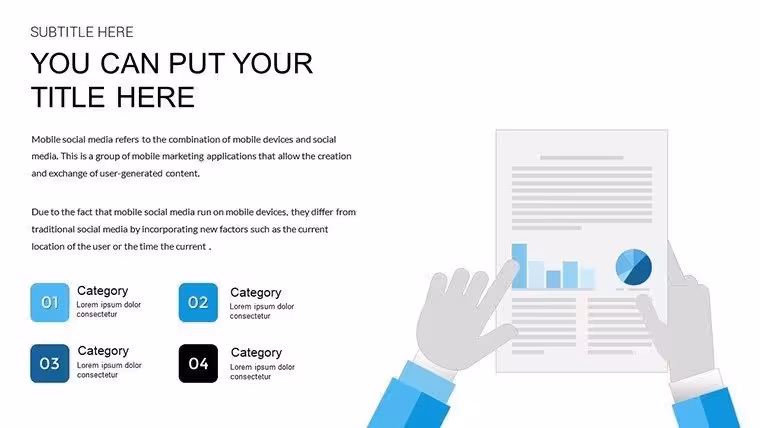 SUBTITLE HERE

YOU CAN PUT YOUR TITLE HERE

Mobile social media refers to the combination of mobile devices and social media. This is a group of mobile marketing applications that allow the creation and exchange of user-generated content.

Due to the fact that mobile social media run on mobile devices, they differ from traditional social media by incorporating new factors such as the current location of the user or the time the current .

01
Category
Lorem ipsum dolor consectetur

02
Category
Lorem ipsum dolor consectetur

03
Category
Lorem ipsum dolor consectetur

04
Category
Lorem ipsum dolor consectetur